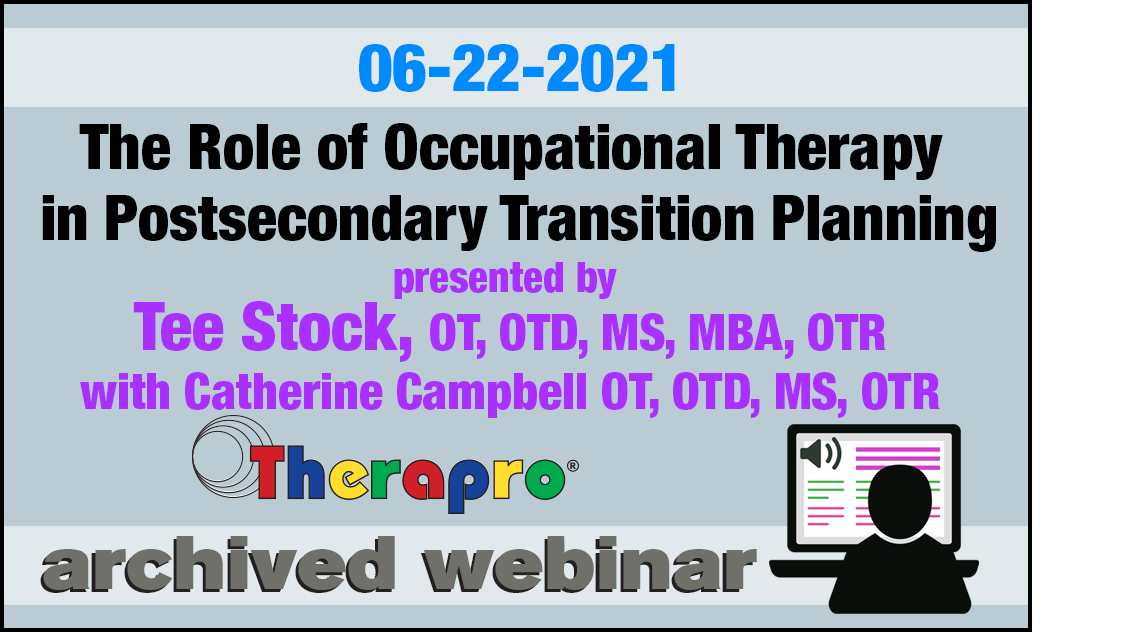 06-22-2021

The Role of Occupational Therapy in Postsecondary Transition Planning

presented by

Tee Stock, OT, OTD, MS, MBA, OTR

with Catherine Campbell OT, OTD, MS, OTR

Therapro®

archived webinar